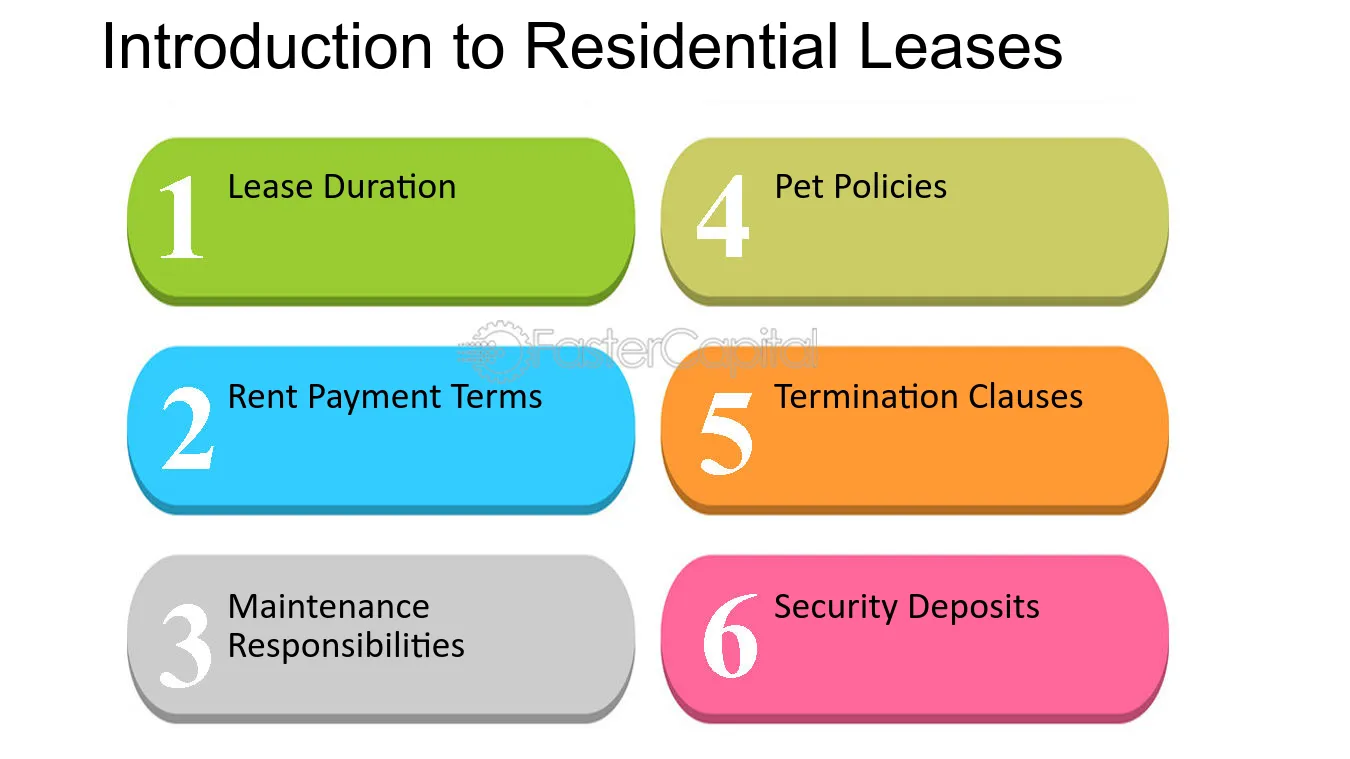 Introduction to Residential Leases

1 Lease Duration

2 Rent Payment Terms

3 Maintenance Responsibilities

4 Pet Policies

5 Termination Clauses

6 Security Deposits

FasterCapital